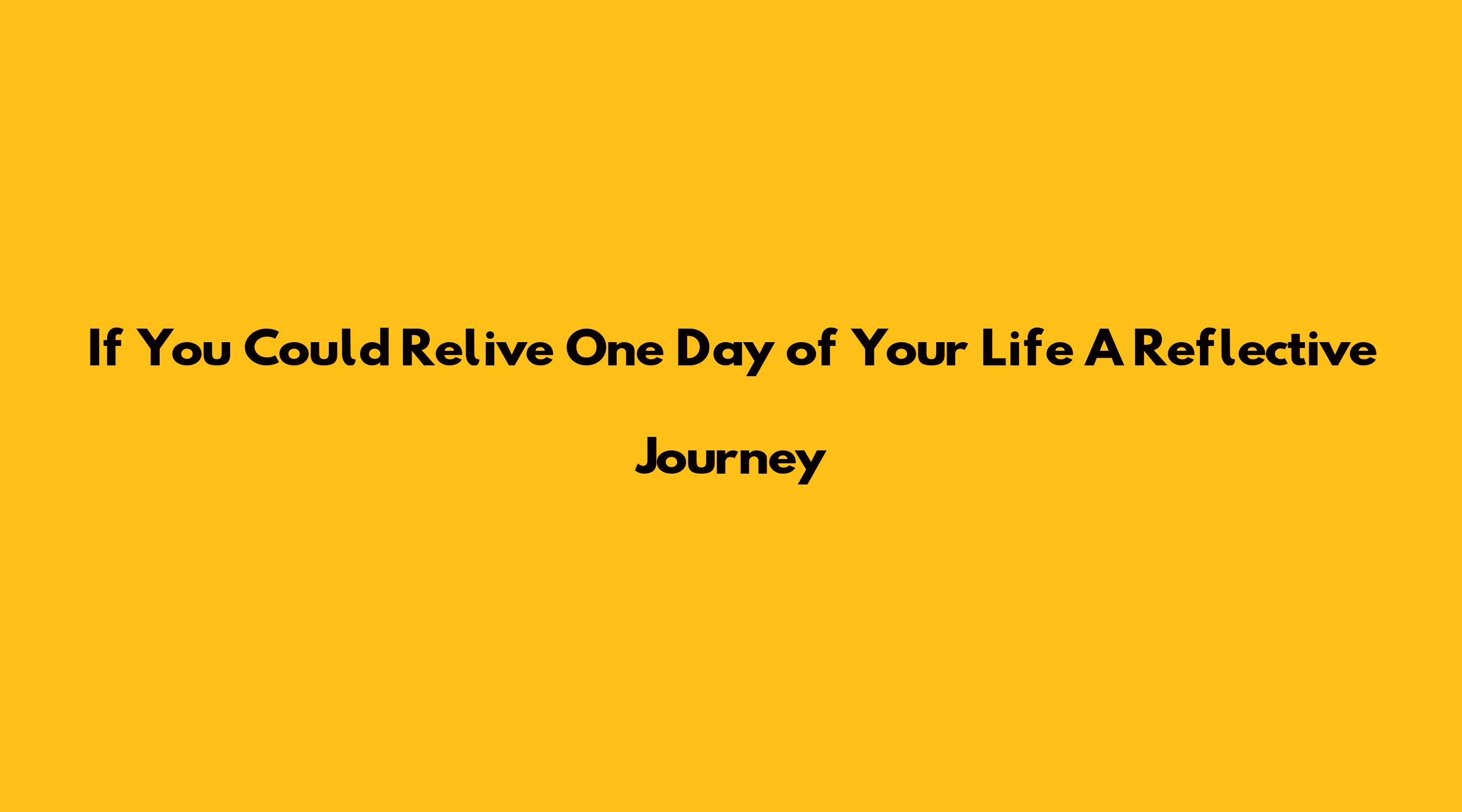 If You Could Relive One Day of Your Life A Reflective Journey